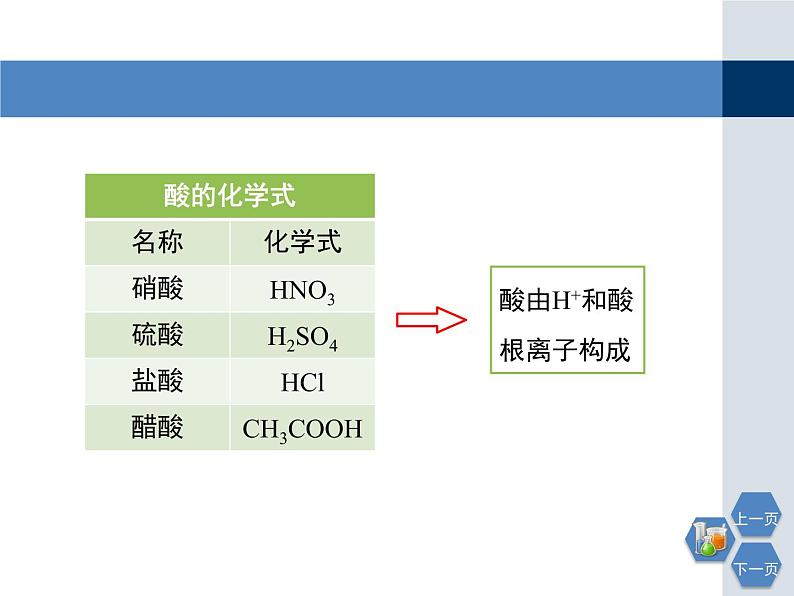 酸的化学式

| 名称 | 化学式 |
|---|---|
| 硝酸 | $HNO_3$ |
| 硫酸 | $H_2SO_4$ |
| 盐酸 | $HCl$ |
| 醋酸 | $CH_3COOH$ |

酸由$H^+$和酸根离子构成

上一页
下一页